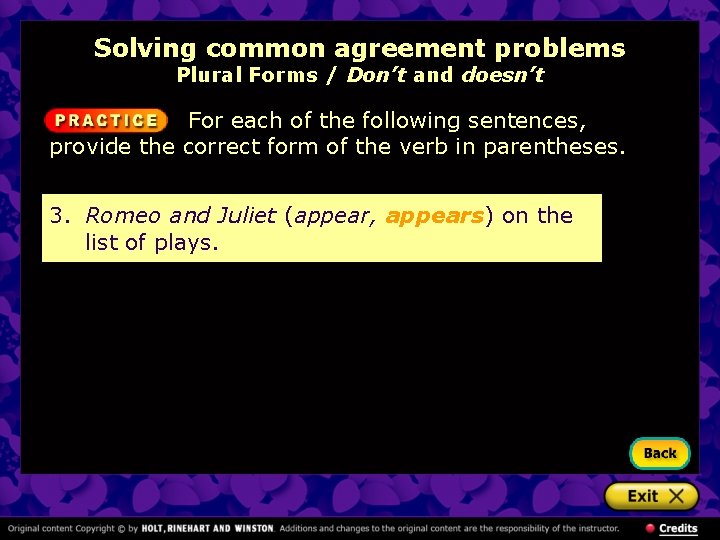 Solving common agreement problems
Plural Forms / Don't and doesn't

PRACTICE For each of the following sentences, provide the correct form of the verb in parentheses.

3. Romeo and Juliet (appear, appears) on the list of plays.

Back

Exit X

Original content Copyright © by HOLT, RINEHART AND WINSTON. Additions and changes to the original content are the responsibility of the instructor.

Credits